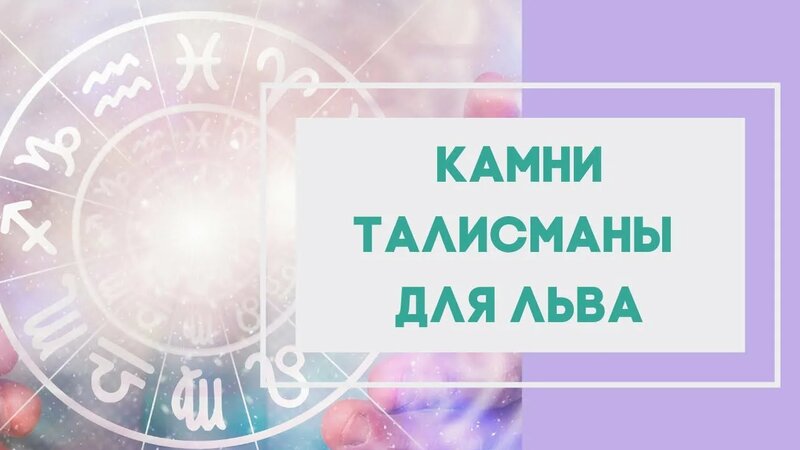 КАМНИ
ТАЛИСМАНЫ
ДЛЯ ЛЬВА